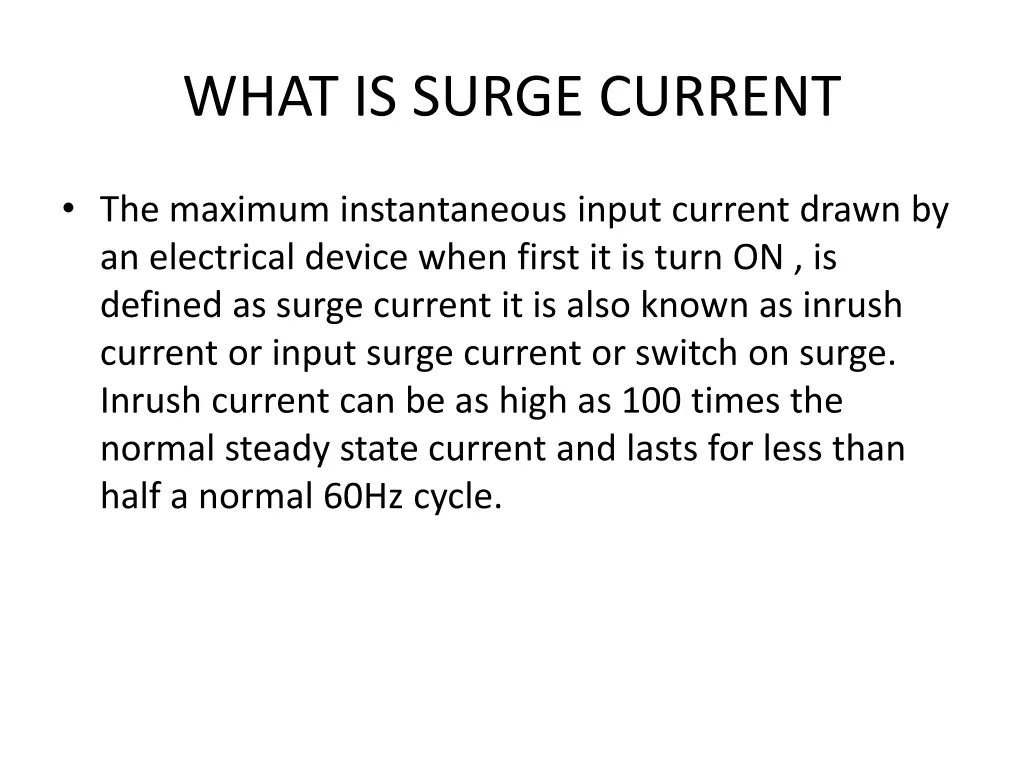 WHAT IS SURGE CURRENT

• The maximum instantaneous input current drawn by an electrical device when first it is turn ON , is defined as surge current it is also known as inrush current or input surge current or switch on surge. Inrush current can be as high as 100 times the normal steady state current and lasts for less than half a normal 60Hz cycle.